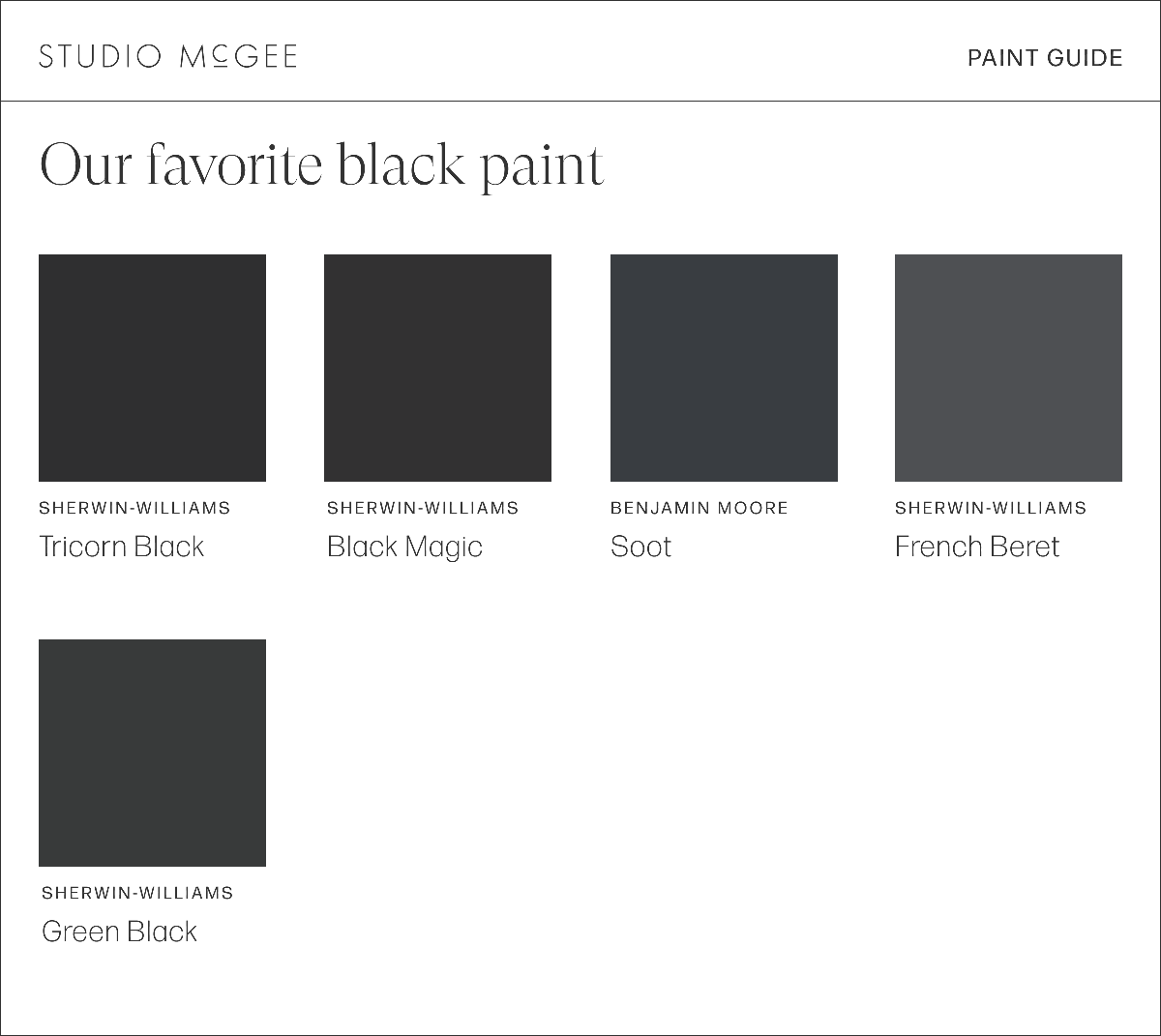 STUDIO McGEE

PAINT GUIDE

Our favorite black paint

SHERWIN-WILLIAMS
Tricorn Black

SHERWIN-WILLIAMS
Black Magic

BENJAMIN MOORE
Soot

SHERWIN-WILLIAMS
French Beret

SHERWIN-WILLIAMS
Green Black